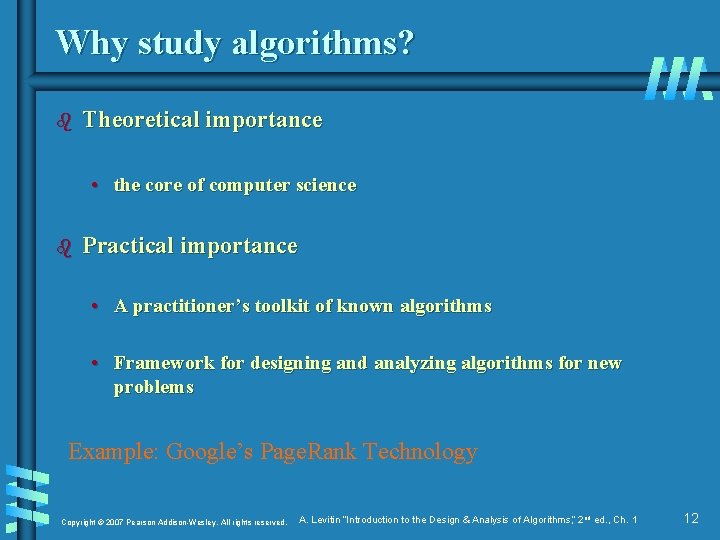 Why study algorithms?

Theoretical importance

• the core of computer science

Practical importance

• A practitioner's toolkit of known algorithms

• Framework for designing and analyzing algorithms for new problems

Example: Google's PageRank Technology

Copyright © 2007 Pearson Addison-Wesley. All rights reserved.

A. Levitin "Introduction to the Design & Analysis of Algorithms," 2nd ed., Ch. 1

12